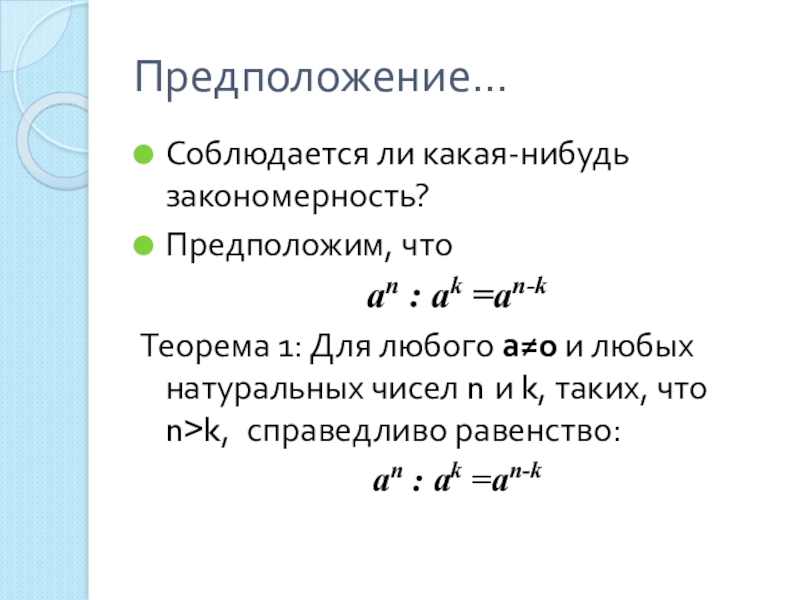 Предположение…

Соблюдается ли какая-нибудь закономерность?

Предположим, что

$a^n : a^k = a^{n-k}$

Теорема 1: Для любого $a \neq 0$ и любых натуральных чисел n и k, таких, что n>k, справедливо равенство:

$a^n : a^k = a^{n-k}$